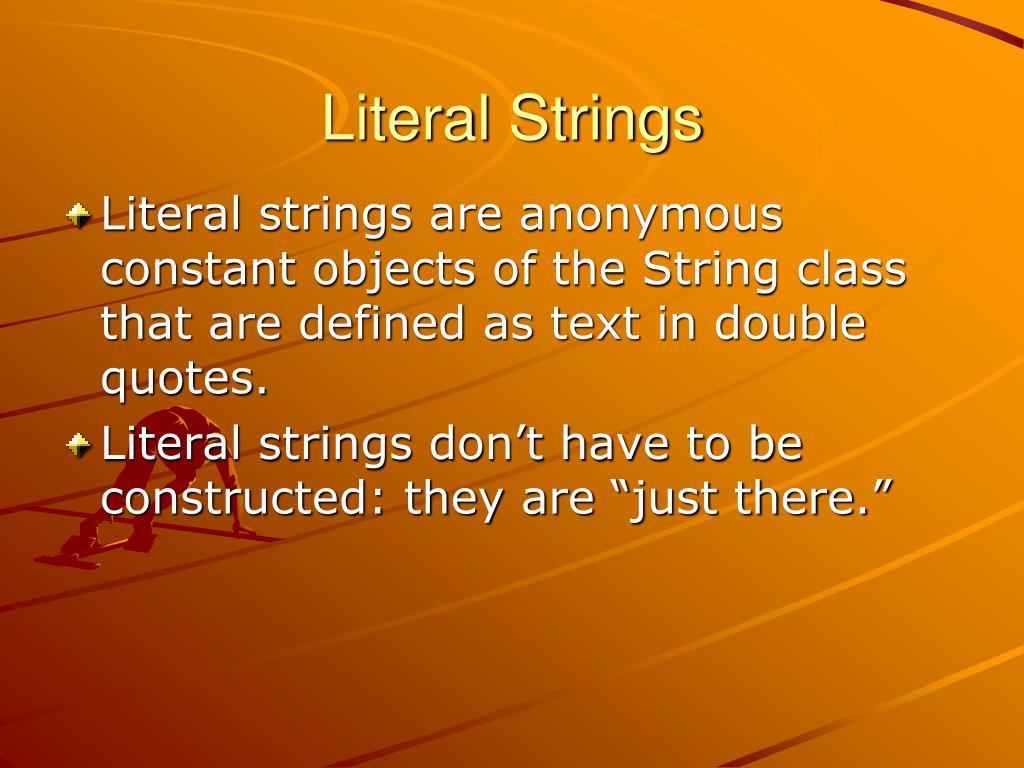 Literal Strings

Literal strings are anonymous constant objects of the String class that are defined as text in double quotes.

Literal strings don’t have to be constructed: they are “just there.”